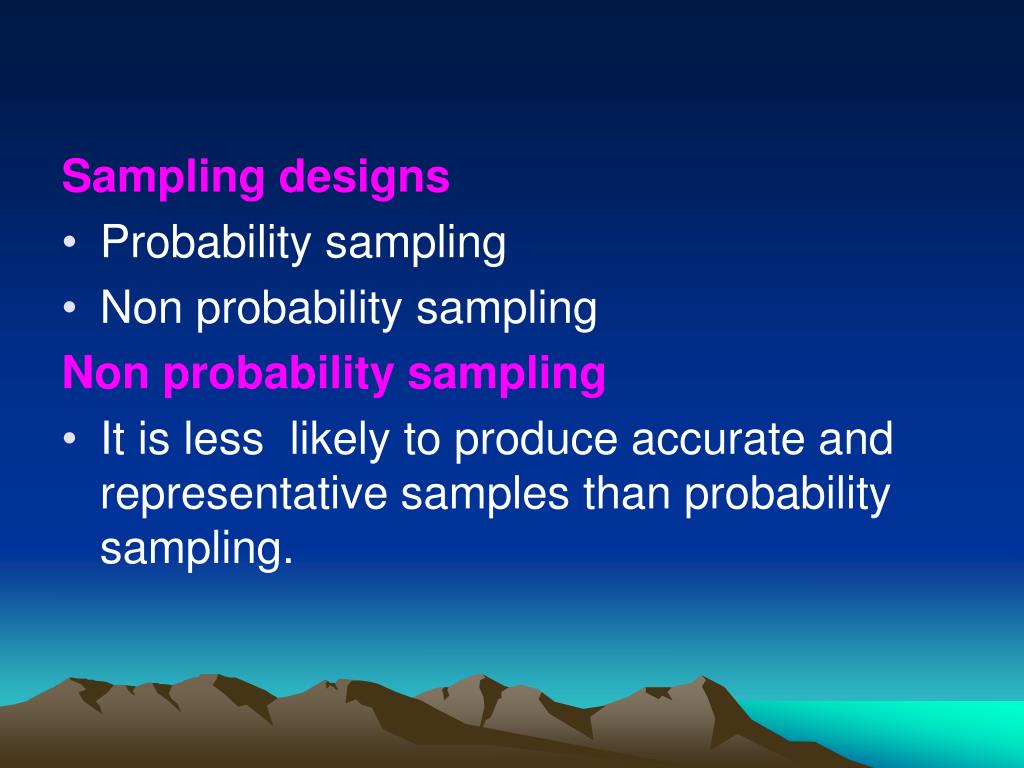 Sampling designs

• Probability sampling
• Non probability sampling

Non probability sampling

• It is less  likely to produce accurate and representative samples than probability sampling.